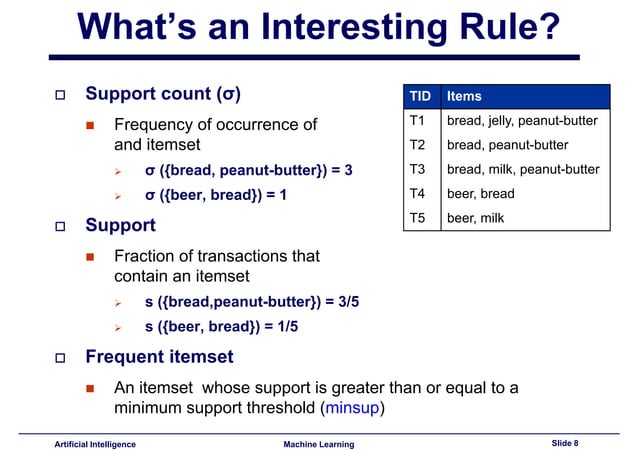 What's an Interesting Rule?

Support count (σ)

Frequency of occurrence of and itemset

σ ({bread, peanut-butter}) = 3

σ ({beer, bread}) = 1

Support

Fraction of transactions that contain an itemset

s ({bread,peanut-butter}) = 3/5

s ({beer, bread}) = 1/5

Frequent itemset

An itemset whose support is greater than or equal to a minimum support threshold (minsup)

| TID | Items |
|---|---|
| T1 | bread, jelly, peanut-butter |
| T2 | bread, peanut-butter |
| T3 | bread, milk, peanut-butter |
| T4 | beer, bread |
| T5 | beer, milk |

Artificial Intelligence

Machine Learning

Slide 8